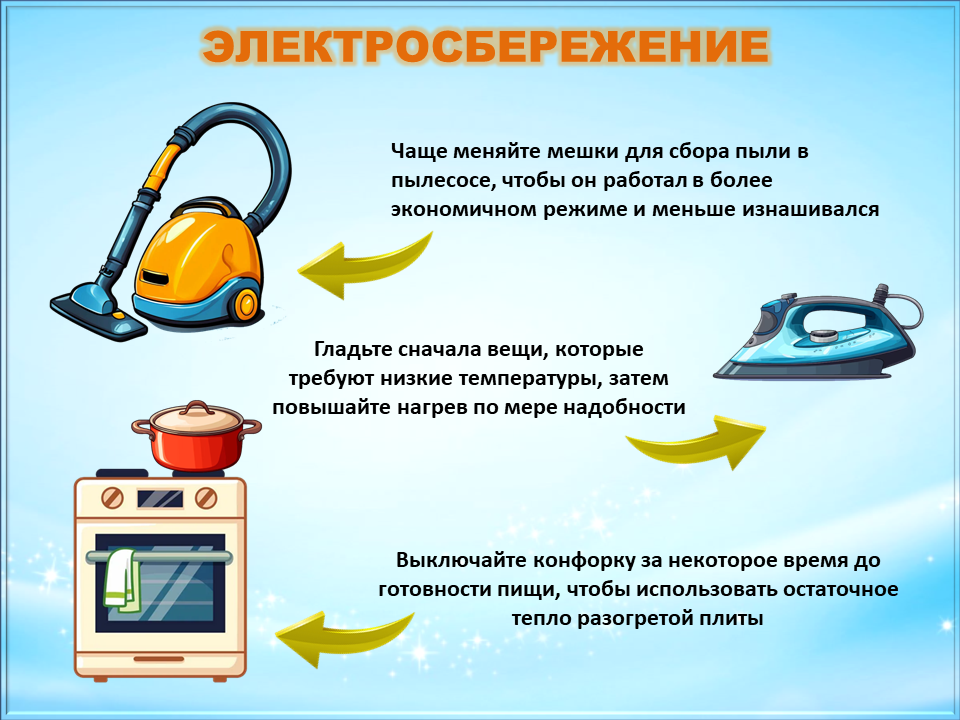 ЭЛЕКТРОСБЕРЕЖЕНИЕ

Чаще меняйте мешки для сбора пыли в пылесосе, чтобы он работал в более экономичном режиме и меньше изнашивался

Гладьте сначала вещи, которые требуют низкие температуры, затем повышайте нагрев по мере надобности

Выключайте конфорку за некоторое время до готовности пищи, чтобы использовать остаточное тепло разогретой плиты